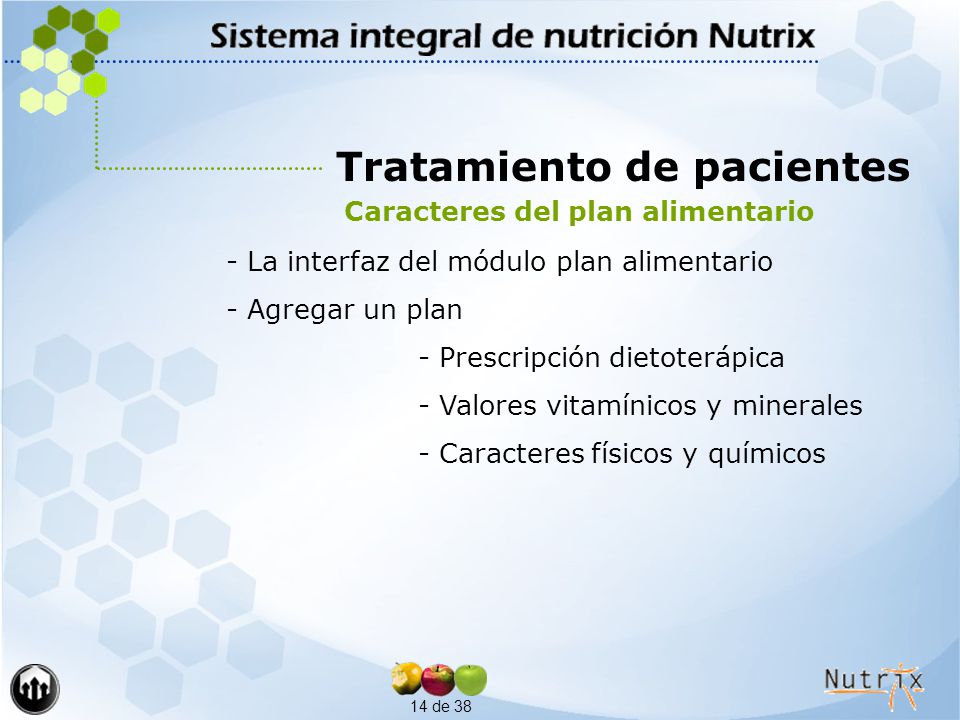 Sistema integral de nutrición Nutrix

Tratamiento de pacientes

Caracteres del plan alimentario

- La interfaz del módulo plan alimentario

- Agregar un plan

- Prescripción dietoterápica

- Valores vitamínicos y minerales

- Caracteres físicos y químicos

14 de 38

Nutrix